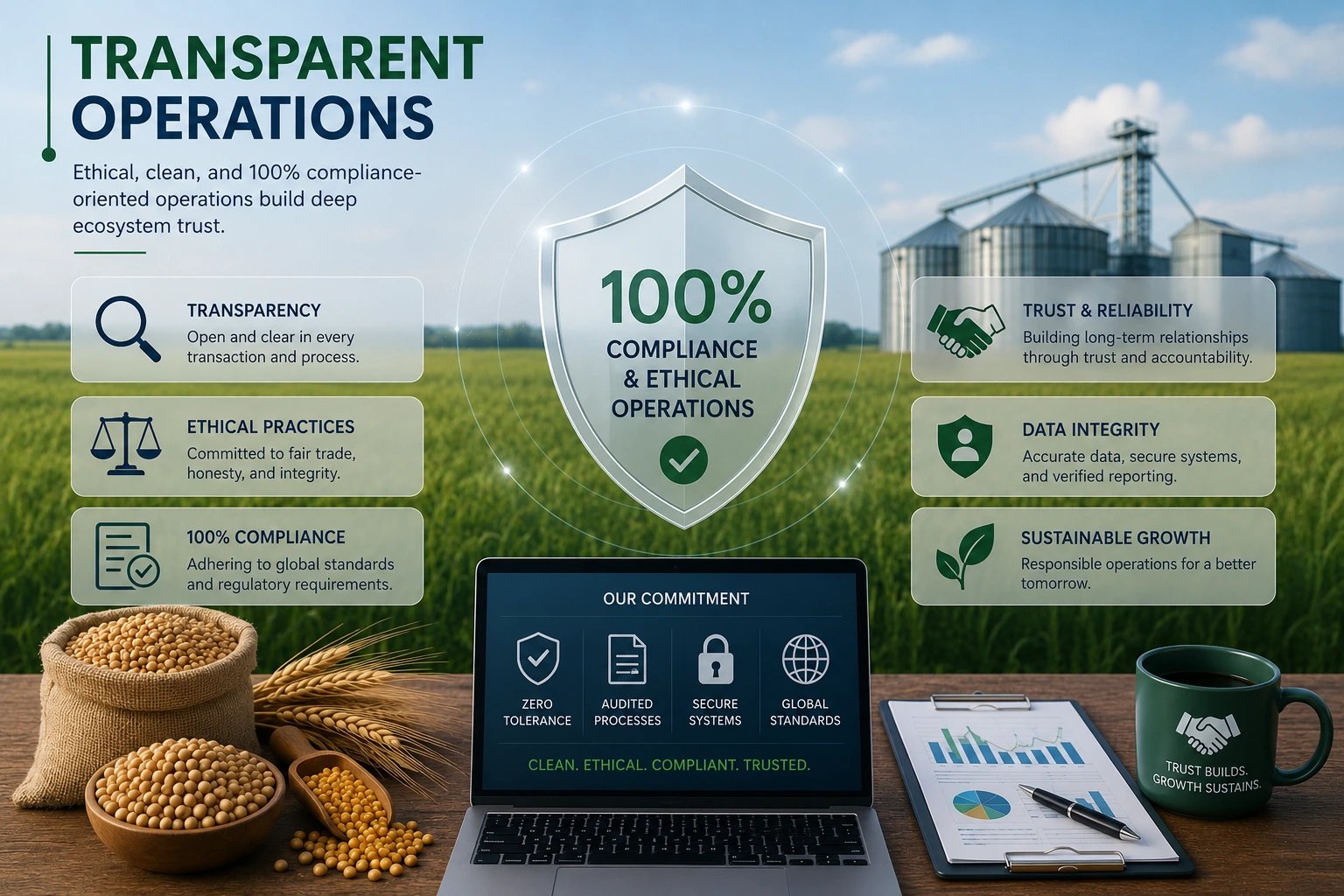 TRANSPARENT OPERATIONS

Ethical, clean, and 100% compliance-oriented operations build deep ecosystem trust.

TRANSPARENCY
Open and clear in every transaction and process.

ETHICAL PRACTICES
Committed to fair trade, honesty, and integrity.

100% COMPLIANCE
Adhering to global standards and regulatory requirements.

100%
COMPLIANCE & ETHICAL OPERATIONS

TRUST & RELIABILITY
Building long-term relationships through trust and accountability.

DATA INTEGRITY
Accurate data, secure systems, and verified reporting.

SUSTAINABLE GROWTH
Responsible operations for a better tomorrow.

OUR COMMITMENT

ZERO TOLERANCE

AUDITED PROCESSES

SECURE SYSTEMS

GLOBAL STANDARDS

CLEAN. ETHICAL. COMPLIANT. TRUSTED.

TRUST BUILDS. GROWTH SUSTAINS.